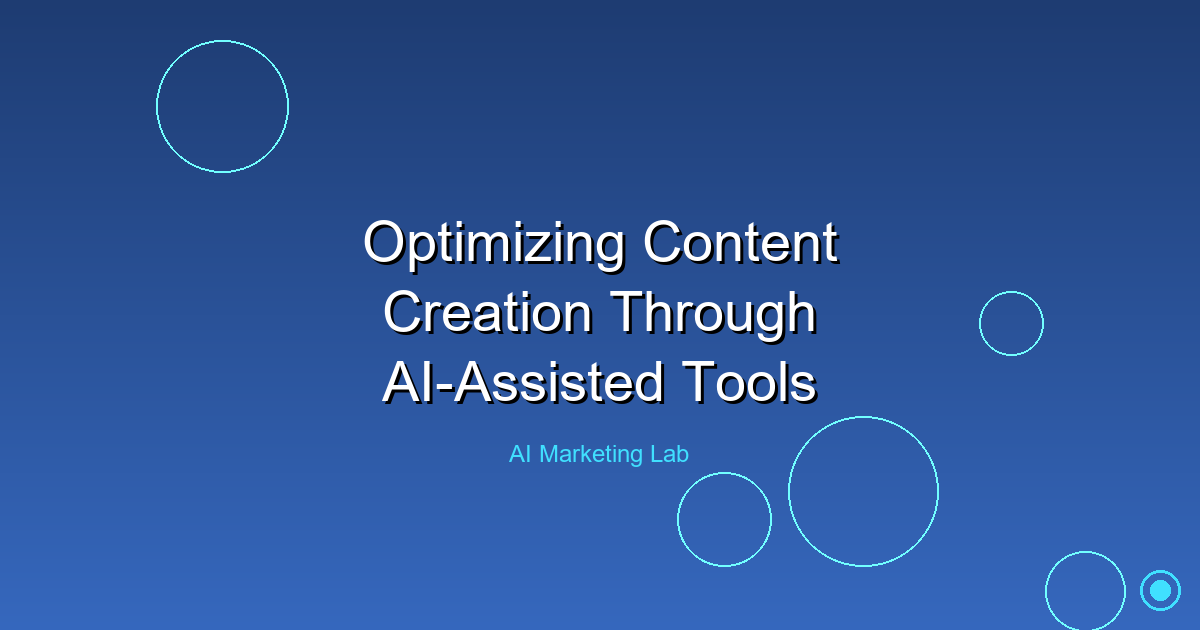 Optimizing Content Creation Through AI-Assisted Tools

AI Marketing Lab